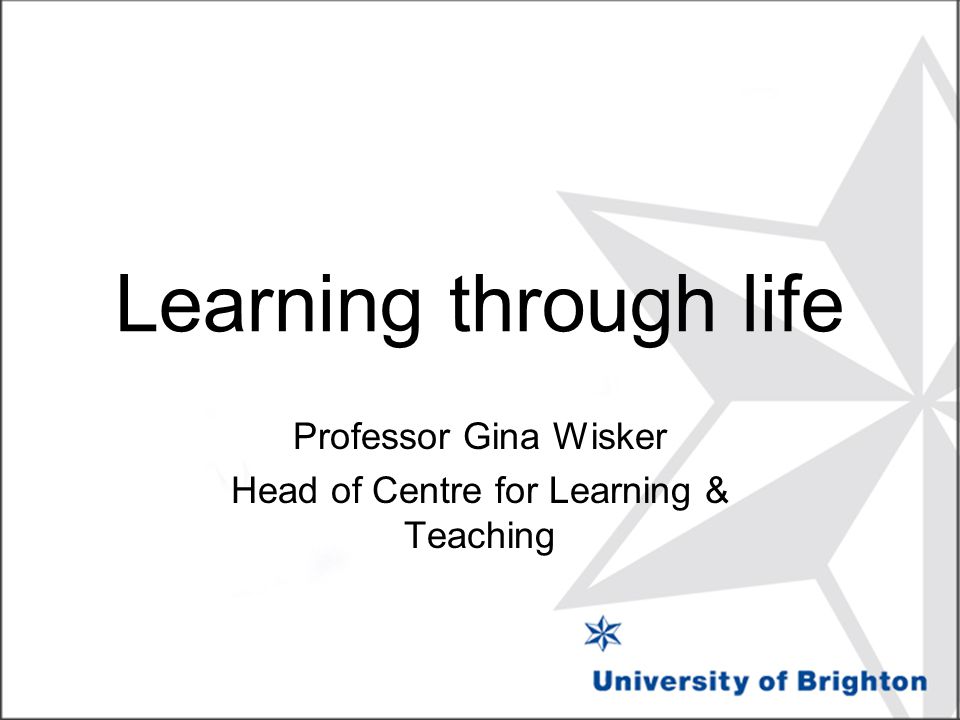 Learning through life

Professor Gina Wisker

Head of Centre for Learning & Teaching

University of Brighton